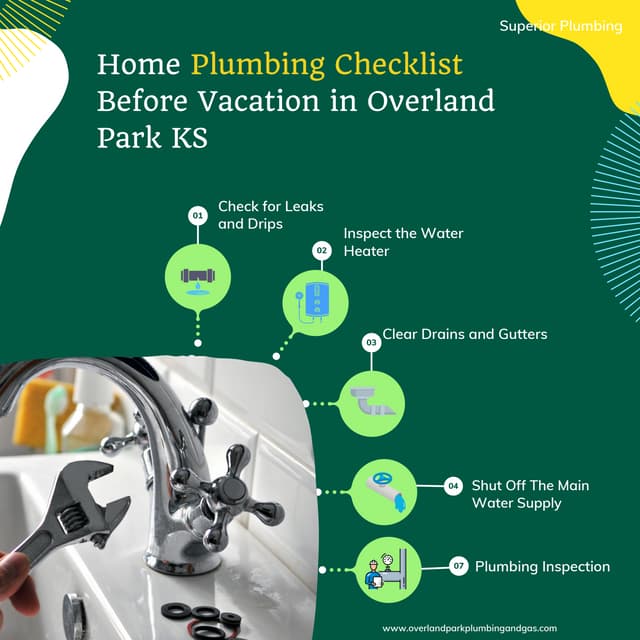 Superior Plumbing

Home Plumbing Checklist Before Vacation in Overland Park KS

01 Check for Leaks and Drips

02 Inspect the Water Heater

03 Clear Drains and Gutters

04 Shut Off The Main Water Supply

07 Plumbing Inspection

www.overlandparkplumbingandgas.com